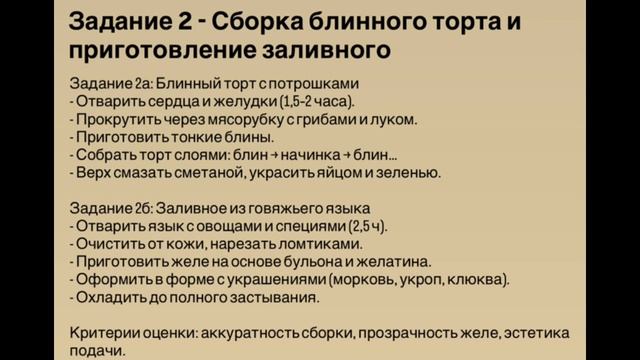 Задание 2 - Сборка блинного торта и приготовление заливного

Задание 2а: Блинный торт с потрошками
- Отварить сердца и желудки (1,5-2 часа).
- Прокрутить через мясорубку с грибами и луком.
- Приготовить тонкие блины.
- Собрать торт слоями: блин → начинка → блин...
- Верх смазать сметаной, украсить яйцом и зеленью.

Задание 2б: Заливное из говяжьего языка
- Отварить язык с овощами и специями (2,5 ч).
- Очистить от кожи, нарезать ломтиками.
- Приготовить желе на основе бульона и желатина.
- Оформить в форме с украшениями (морковь, укроп, клюква).
- Охладить до полного застывания.

Критерии оценки: аккуратность сборки, прозрачность желе, эстетика подачи.